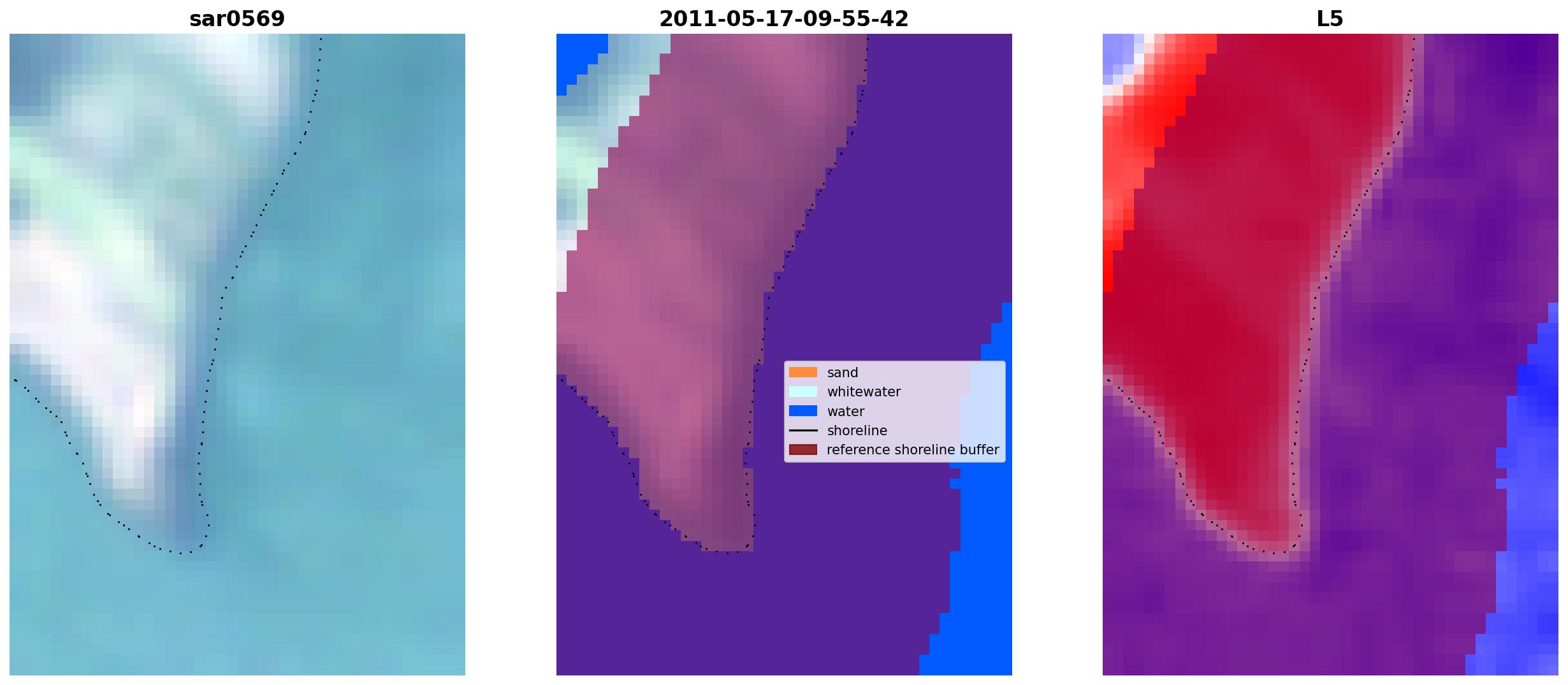 sar0569

2011-05-17-09-55-42

sand
whitewater
water
shoreline
reference shoreline buffer

L5